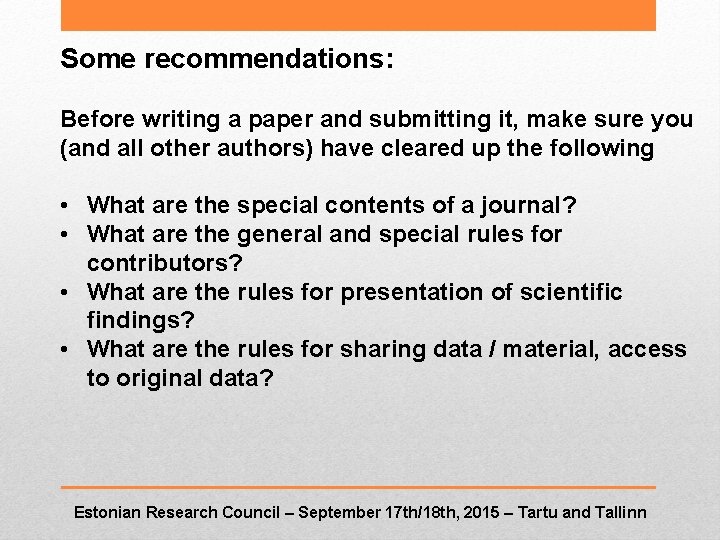 Some recommendations:

Before writing a paper and submitting it, make sure you (and all other authors) have cleared up the following

• What are the special contents of a journal?
• What are the general and special rules for contributors?
• What are the rules for presentation of scientific findings?
• What are the rules for sharing data / material, access to original data?

Estonian Research Council – September 17th/18th, 2015 – Tartu and Tallinn